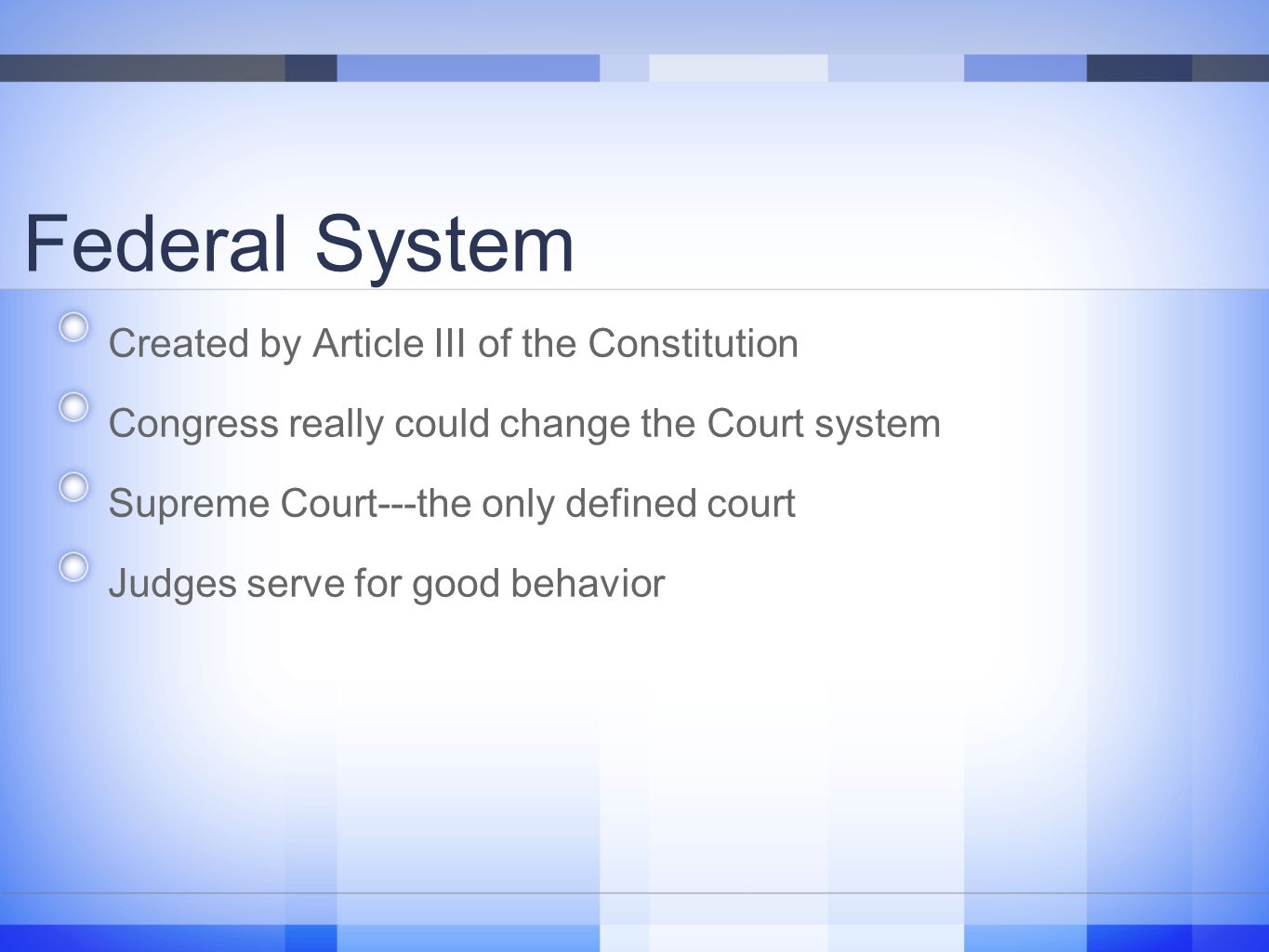 Federal System

Created by Article III of the Constitution

Congress really could change the Court system

Supreme Court---the only defined court

Judges serve for good behavior